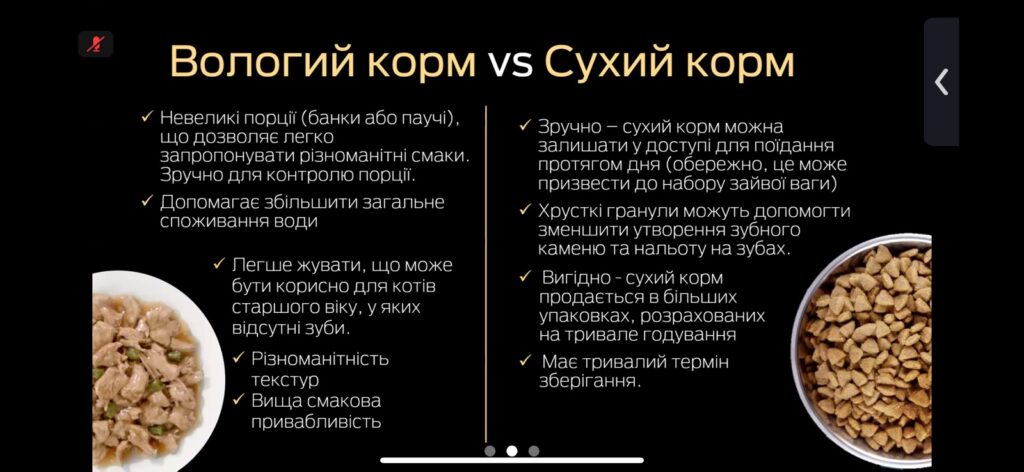 Вологий корм vs Сухий корм

✓ Невеликі порції (банки або паучі), що дозволяє легко запропонувати різноманітні смаки. Зручно для контролю порції.

✓ Допомагає збільшити загальне споживання води

✓ Легше жувати, що може бути корисно для котів старшого віку, у яких відсутні зуби.

✓ Різноманітність текстур

✓ Вища смакова привабливість

✓ Зручно – сухий корм можна залишати у доступі для поїдання протягом дня (обережно, це може призвести до набору зайвої ваги)

✓ Хрусткі гранули можуть допомогти зменшити утворення зубного каменю та нальоту на зубах.

✓ Вигідно - сухий корм продається в більших упаковках, розрахованих на тривале годування

✓ Має тривалий термін зберігання.